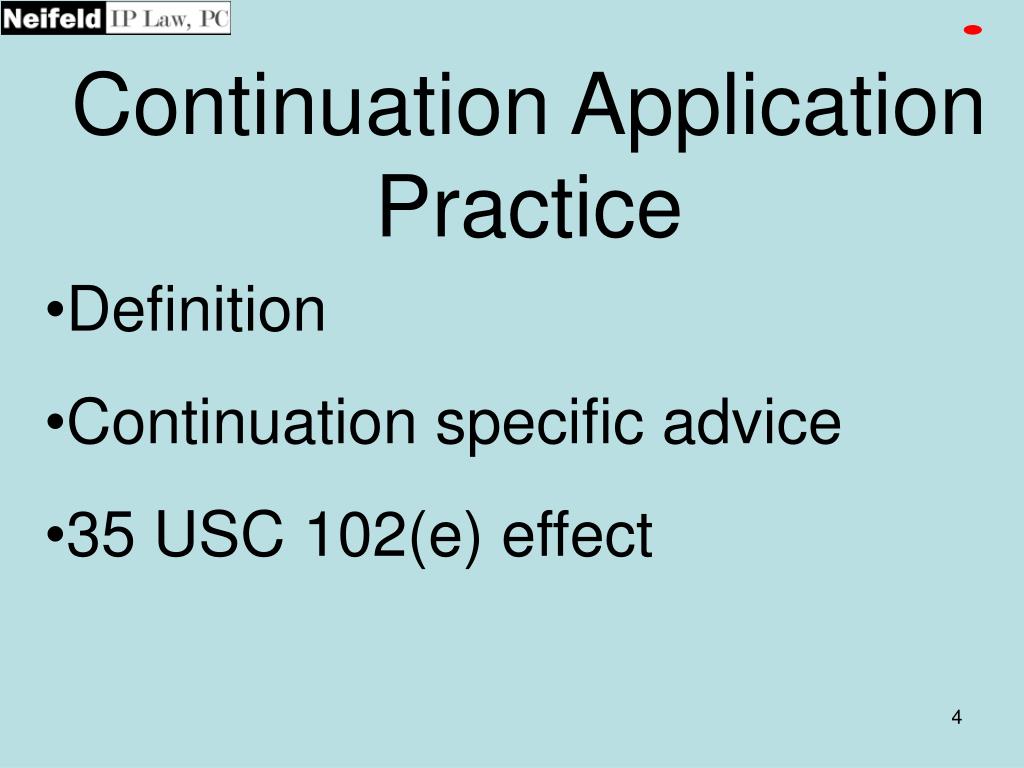 Neifeld IP Law, PC

Continuation Application Practice

•Definition

•Continuation specific advice

•35 USC 102(e) effect

4